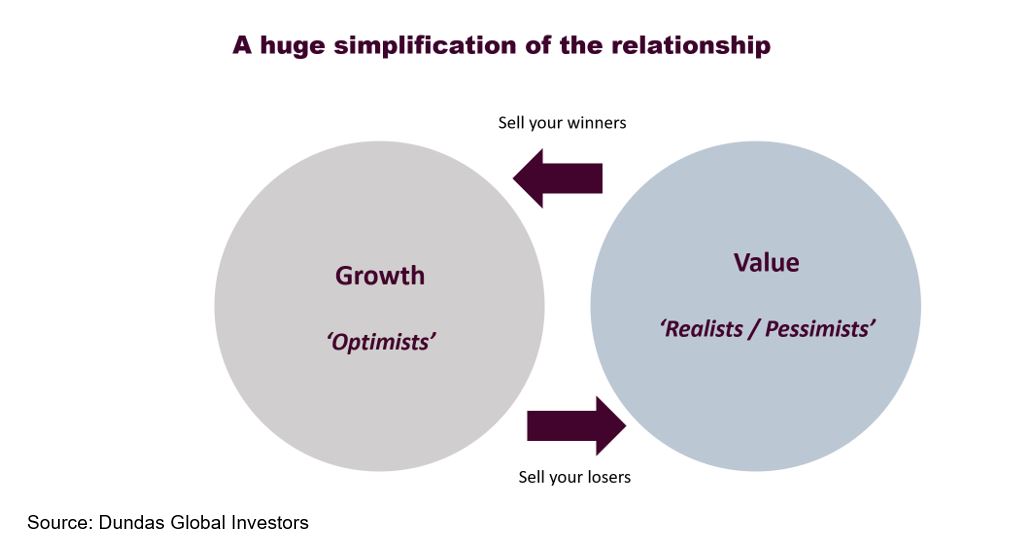 A huge simplification of the relationship

Sell your winners

Growth

'Optimists'

Value

'Realists / Pessimists'

Sell your losers

Source: Dundas Global Investors